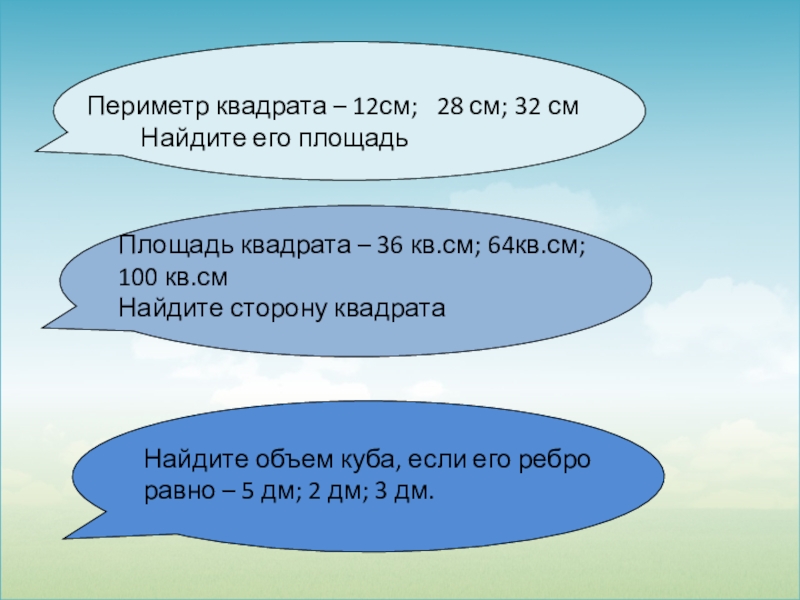 Периметр квадрата – 12см; 28 см; 32 см
Найдите его площадь

Площадь квадрата – 36 кв.см; 64кв.см; 100 кв.см
Найдите сторону квадрата

Найдите объем куба, если его ребро равно – 5 дм; 2 дм; 3 дм.